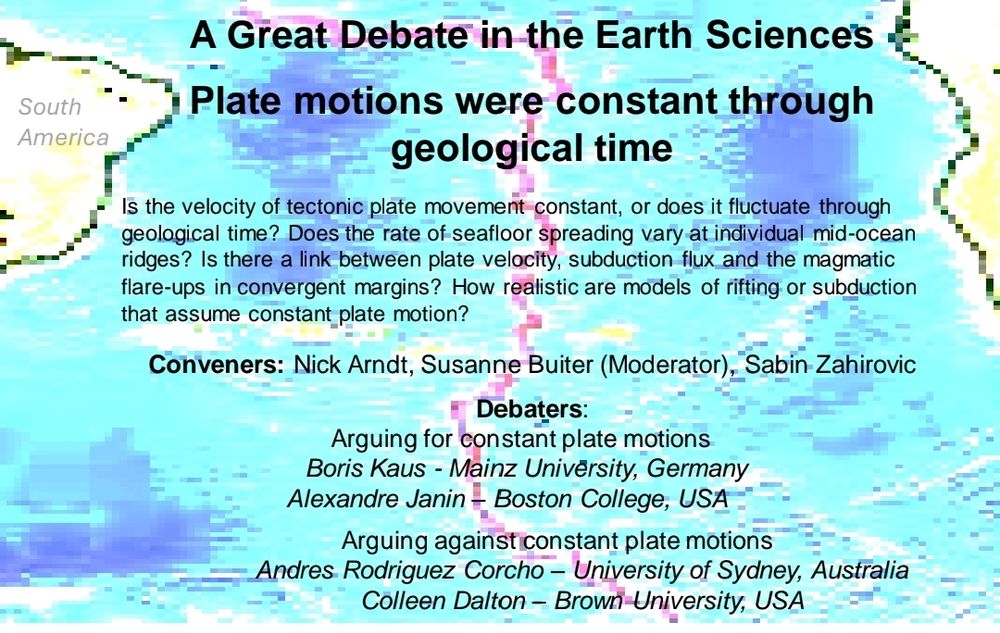 A Great Debate in the Earth Sciences

South America

Plate motions were constant through geological time

Is the velocity of tectonic plate movement constant, or does it fluctuate through geological time? Does the rate of seafloor spreading vary at individual mid-ocean ridges? Is there a link between plate velocity, subduction flux and the magmatic flare-ups in convergent margins? How realistic are models of rifting or subduction that assume constant plate motion?

Conveners: Nick Arndt, Susanne Buiter (Moderator), Sabin Zahirovic

Debaters:
Arguing for constant plate motions
Boris Kaus - Mainz University, Germany
Alexandre Janin – Boston College, USA

Arguing against constant plate motions
Andres Rodriguez Corcho – University of Sydney, Australia
Colleen Dalton – Brown University, USA